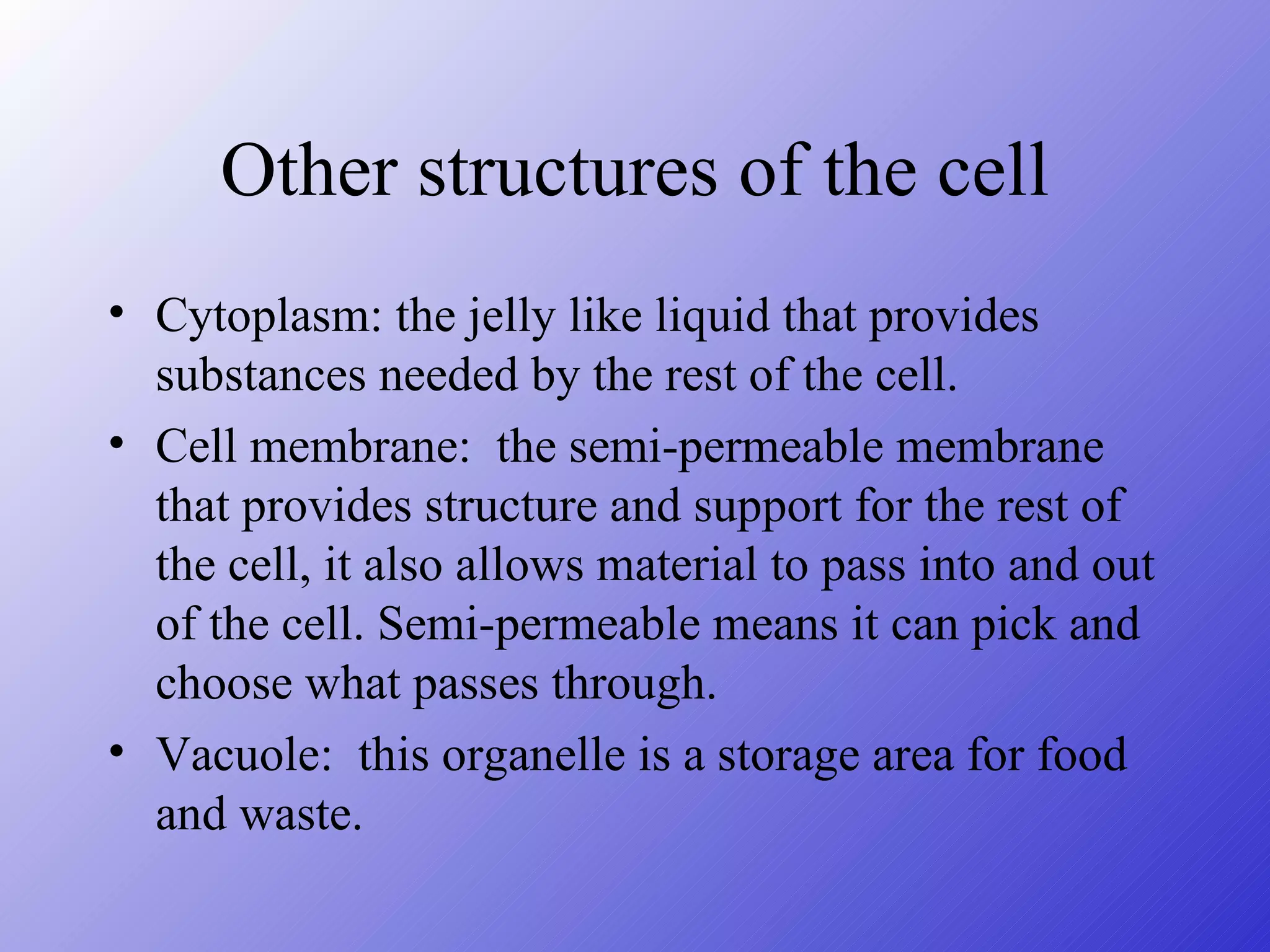 Other structures of the cell

• Cytoplasm: the jelly like liquid that provides substances needed by the rest of the cell.

• Cell membrane: the semi-permeable membrane that provides structure and support for the rest of the cell, it also allows material to pass into and out of the cell. Semi-permeable means it can pick and choose what passes through.

• Vacuole: this organelle is a storage area for food and waste.